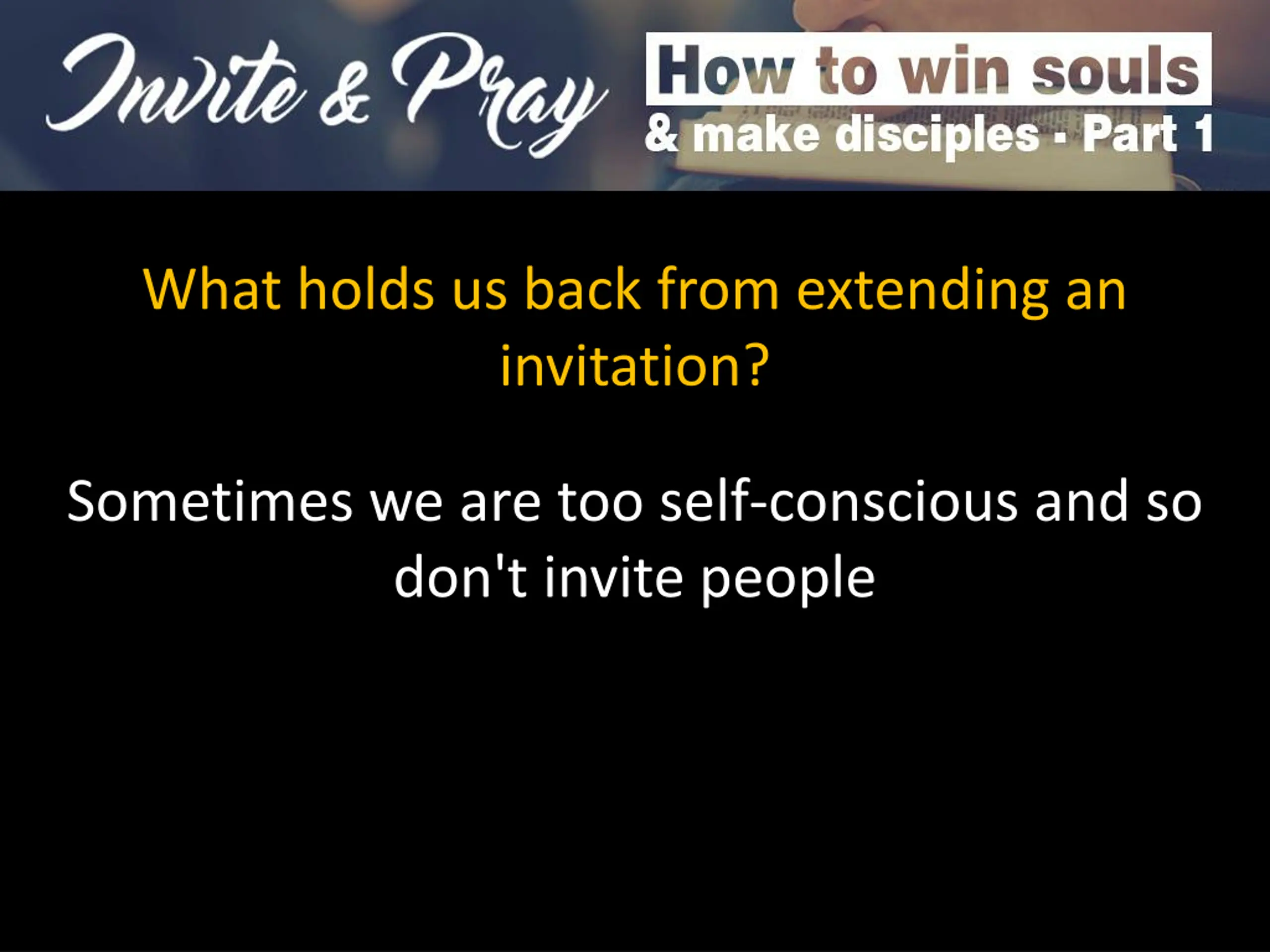 Invite & Pray

How to win souls
& make disciples - Part 1

What holds us back from extending an invitation?

Sometimes we are too self-conscious and so don't invite people